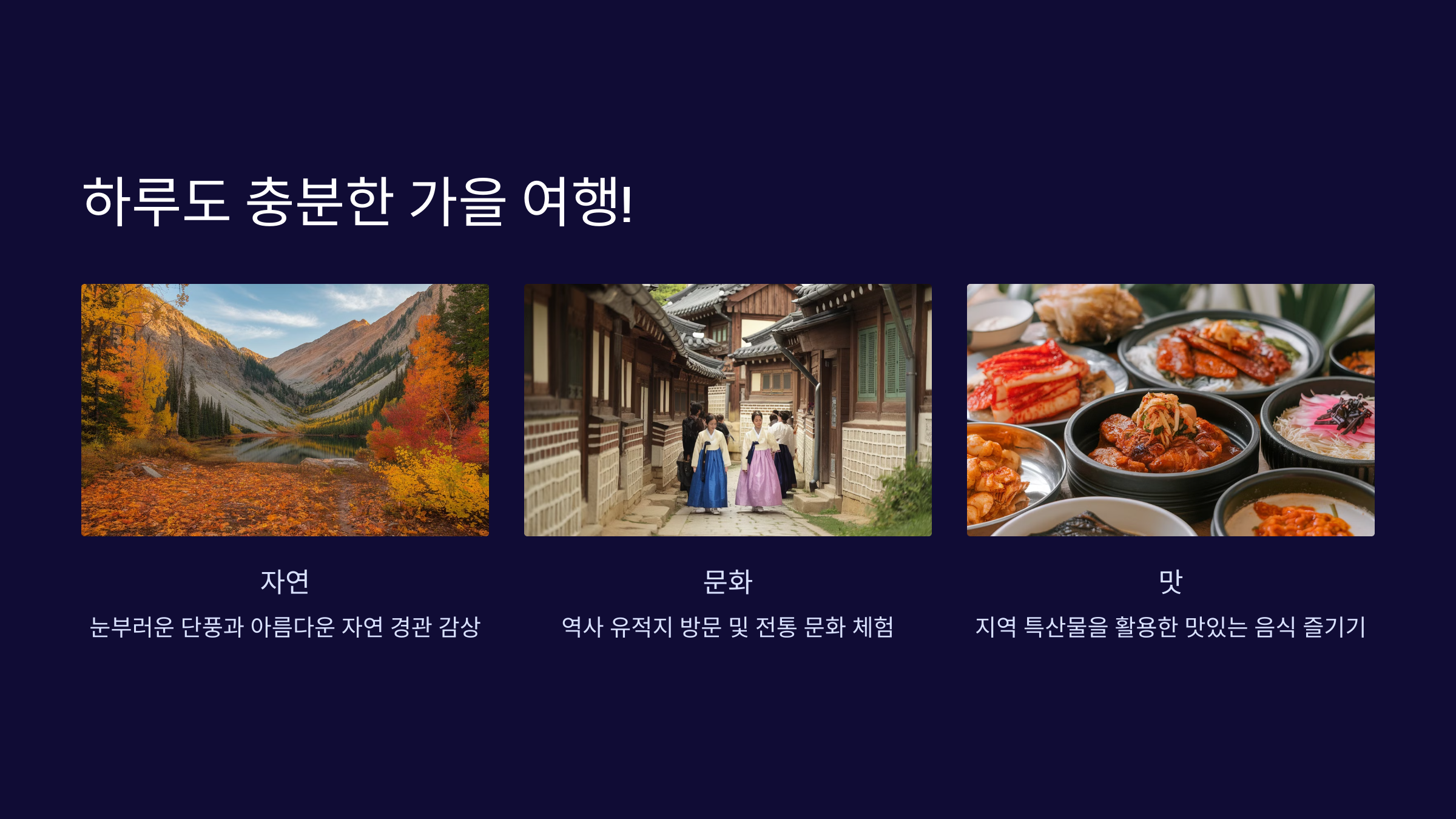 하루도 충분한 가을 여행!

자연

눈부러운 단풍과 아름다운 자연 경관 감상

문화

역사 유적지 방문 및 전통 문화 체험

맛

지역 특산물을 활용한 맛있는 음식 즐기기